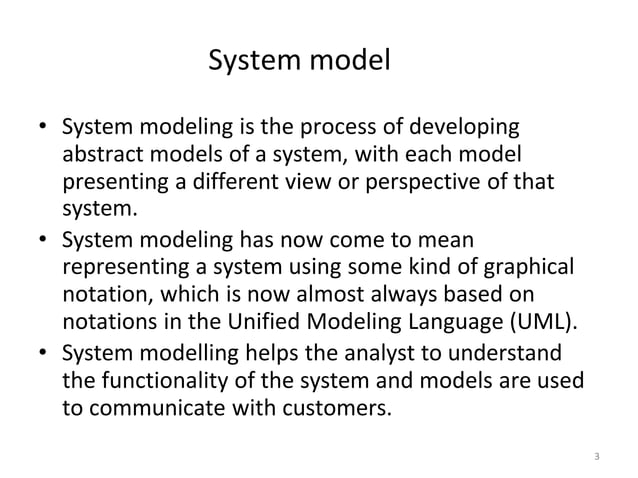 System model

• System modeling is the process of developing abstract models of a system, with each model presenting a different view or perspective of that system.
• System modeling has now come to mean representing a system using some kind of graphical notation, which is now almost always based on notations in the Unified Modeling Language (UML).
• System modelling helps the analyst to understand the functionality of the system and models are used to communicate with customers.

3